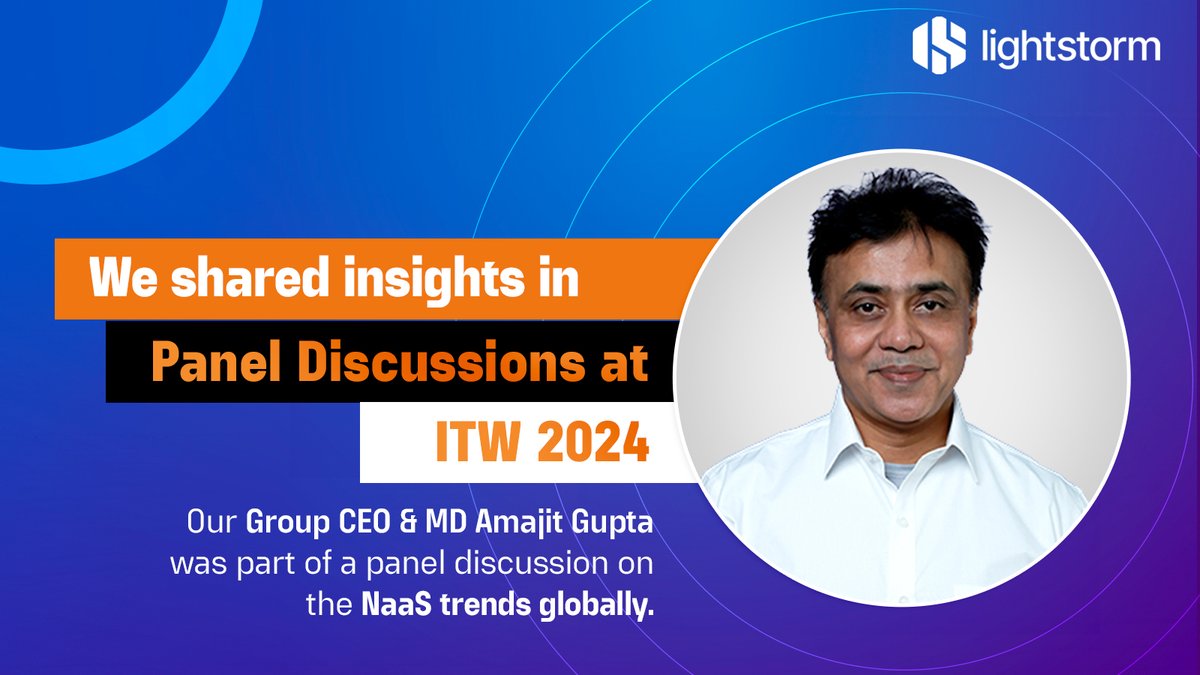 lightstorm

We shared insights in

Panel Discussions at

ITW 2024

Our Group CEO & MD Amajit Gupta was part of a panel discussion on the NaaS trends globally.